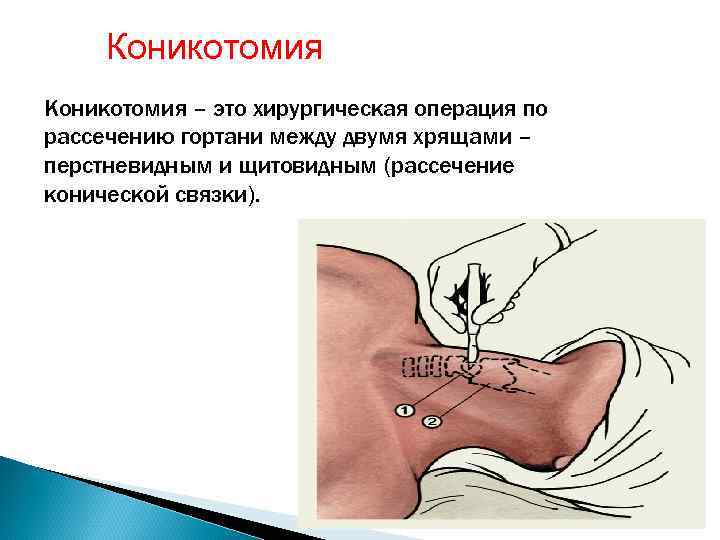 Коникотомия

Коникотомия – это хирургическая операция по рассечению гортани между двумя хрящами – перстневидным и щитовидным (рассечение конической связки).

1

2